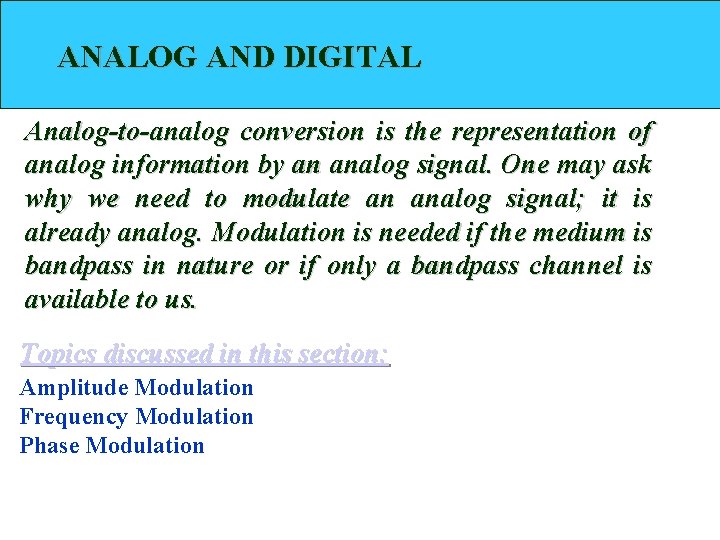 ANALOG AND DIGITAL

Analog-to-analog conversion is the representation of analog information by an analog signal. One may ask why we need to modulate an analog signal; it is already analog. Modulation is needed if the medium is bandpass in nature or if only a bandpass channel is available to us.

Topics discussed in this section:
Amplitude Modulation
Frequency Modulation
Phase Modulation